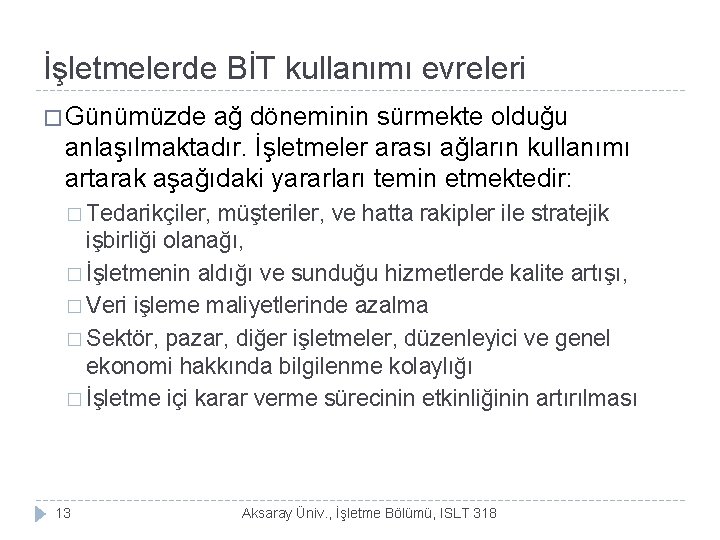 İşletmelerde BİT kullanımı evreleri

□ Günümüzde ağ döneminin sürmekte olduğu anlaşılmaktadır. İşletmeler arası ağların kullanımı artarak aşağıdaki yararları temin etmektedir:

□ Tedarikçiler, müşteriler, ve hatta rakipler ile stratejik işbirliği olanağı,

□ İşletmenin aldığı ve sunduğu hizmetlerde kalite artışı,

□ Veri işleme maliyetlerinde azalma

□ Sektör, pazar, diğer işletmeler, düzenleyici ve genel ekonomi hakkında bilgilenme kolaylığı

□ İşletme içi karar verme sürecinin etkinliğinin artırılması

13

Aksaray Üniv., İşletme Bölümü, ISLT 318